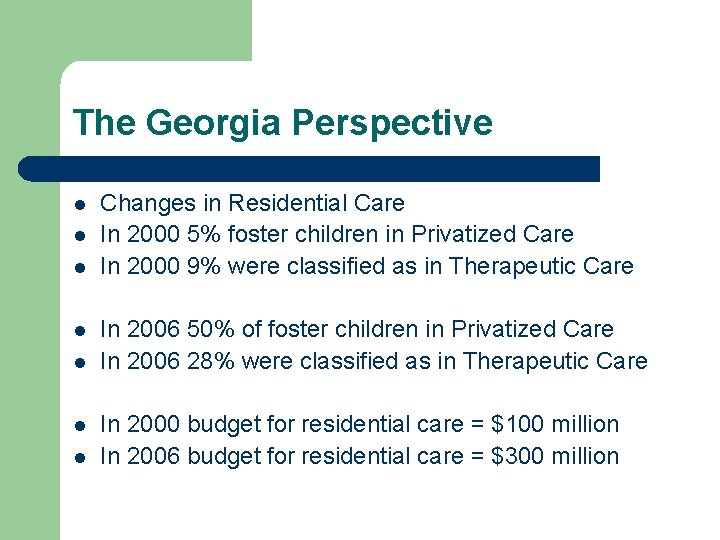 The Georgia Perspective

- Changes in Residential Care
- In 2000 5% foster children in Privatized Care
- In 2000 9% were classified as in Therapeutic Care

- In 2006 50% of foster children in Privatized Care
- In 2006 28% were classified as in Therapeutic Care

- In 2000 budget for residential care = \$100 million
- In 2006 budget for residential care = \$300 million